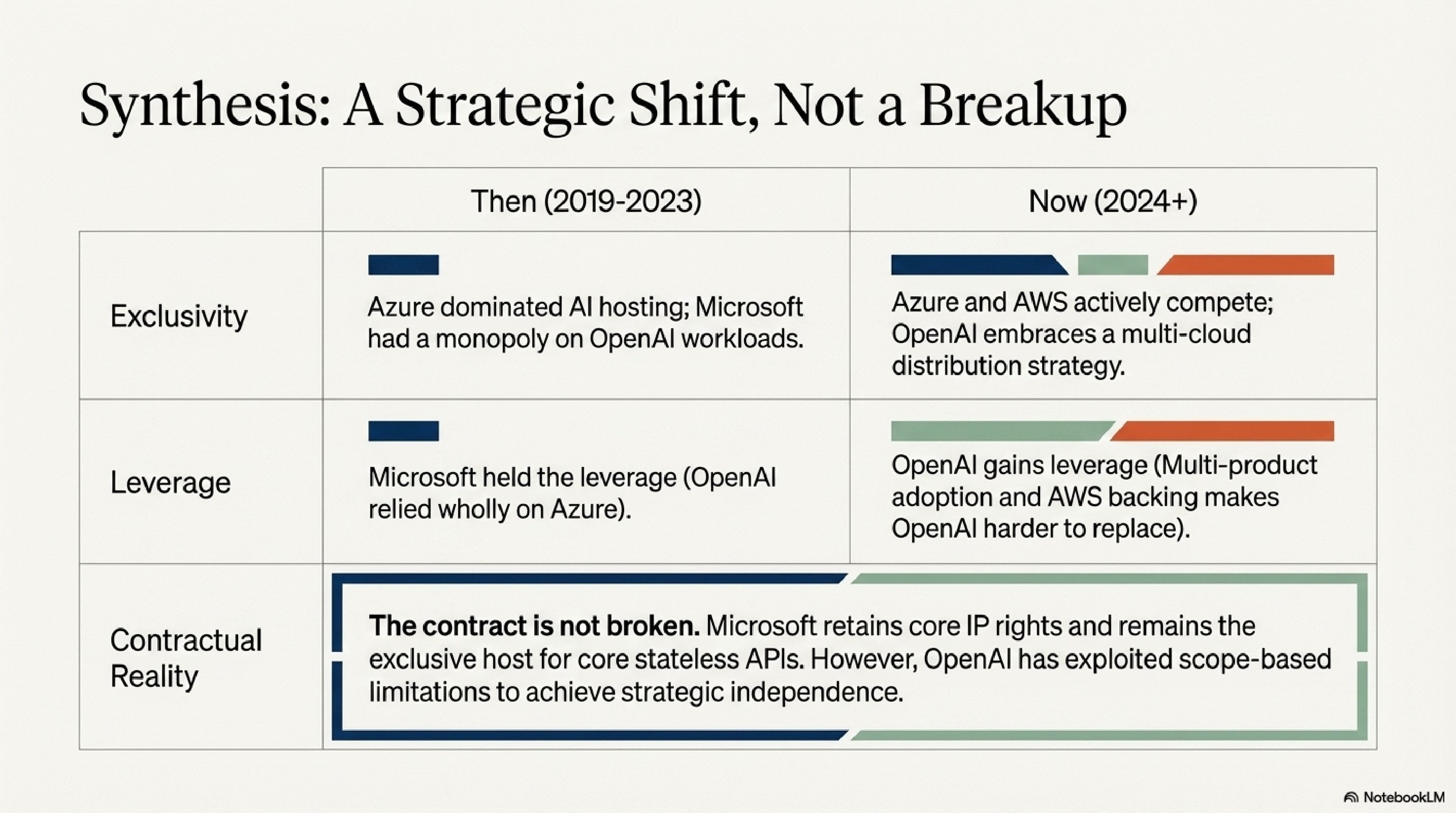 Synthesis: A Strategic Shift, Not a Breakup

|  | Then (2019-2023) | Now (2024+) |
|---|---|---|
| Exclusivity | Azure dominated AI hosting; Microsoft had a monopoly on OpenAI workloads. | Azure and AWS actively compete; OpenAI embraces a multi-cloud distribution strategy. |
| Leverage | Microsoft held the leverage (OpenAI relied wholly on Azure). | OpenAI gains leverage (Multi-product adoption and AWS backing makes OpenAI harder to replace). |
| Contractual Reality | **The contract is not broken.** Microsoft retains core IP rights and remains the exclusive host for core stateless APIs. However, OpenAI has exploited scope-based limitations to achieve strategic independence. | |

NotebookLM